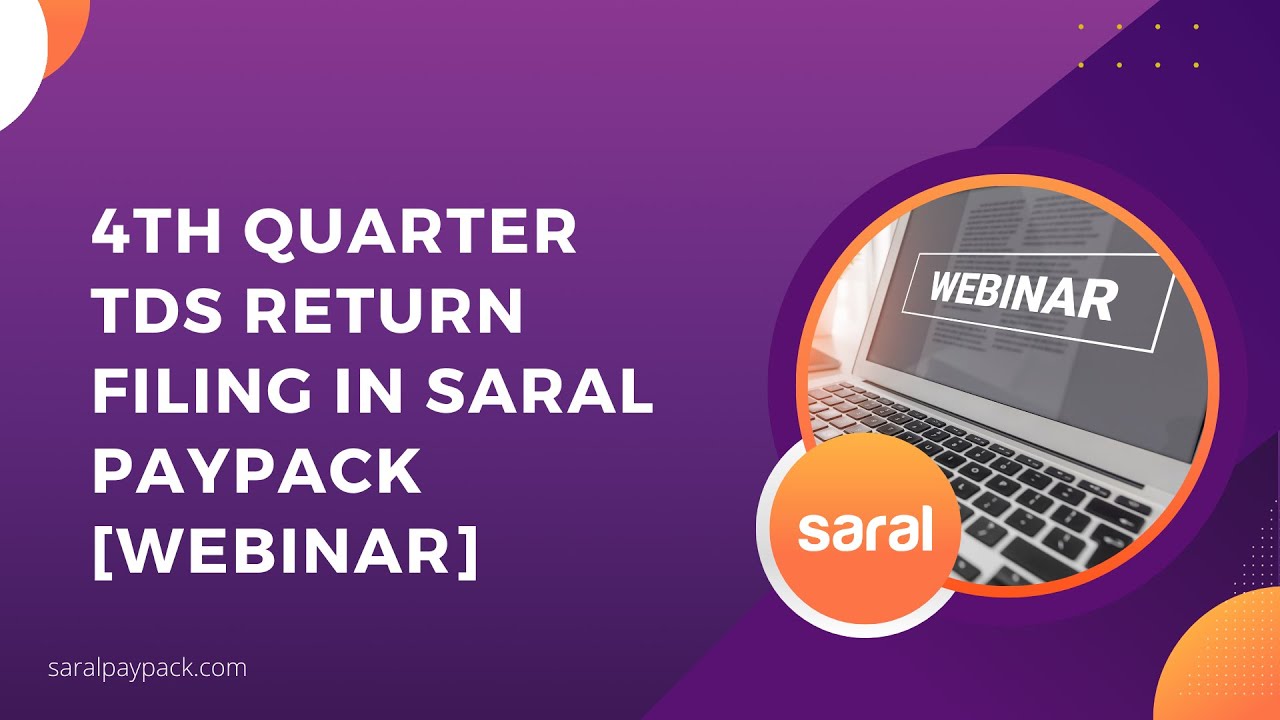 4TH QUARTER TDS RETURN FILING IN SARAL PAYPACK [WEBINAR]

WEBINAR

saral

saralpaypack.com